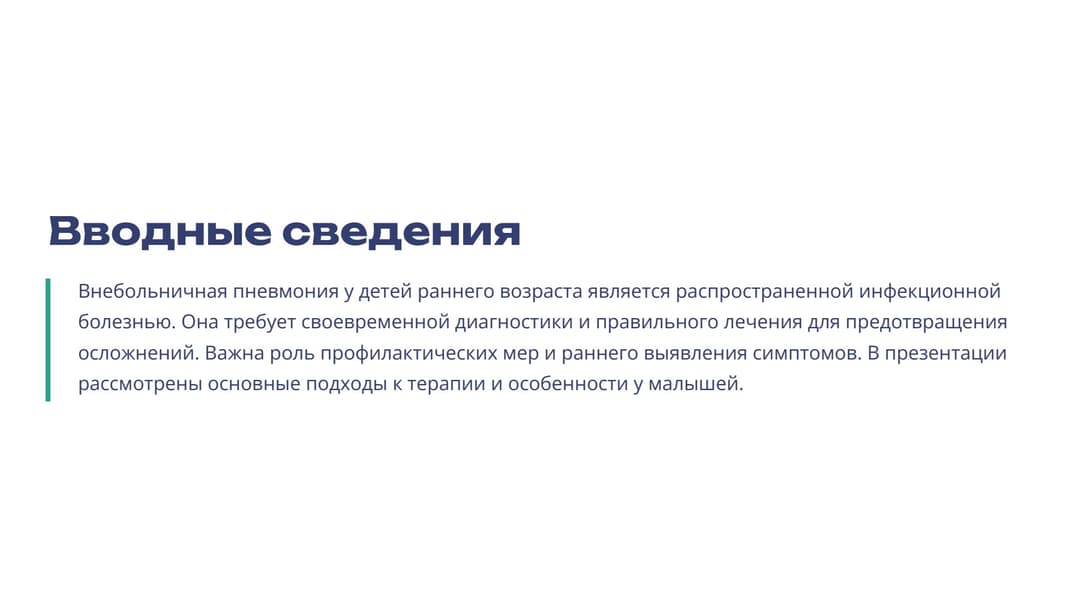 Вводные сведения

Внебольничная пневмония у детей раннего возраста является распространенной инфекционной болезнью. Она требует своевременной диагностики и правильного лечения для предотвращения осложнений. Важна роль профилактических мер и раннего выявления симптомов. В презентации рассмотрены основные подходы к терапии и особенности у малышей.